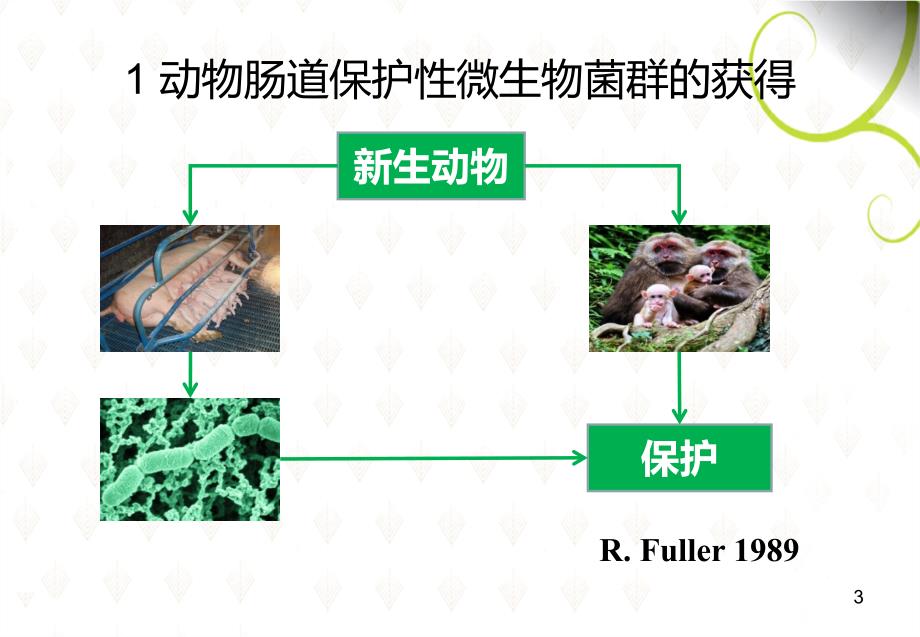 1 动物肠道保护性微生物菌群的获得

新生动物

保护

R. Fuller 1989

3